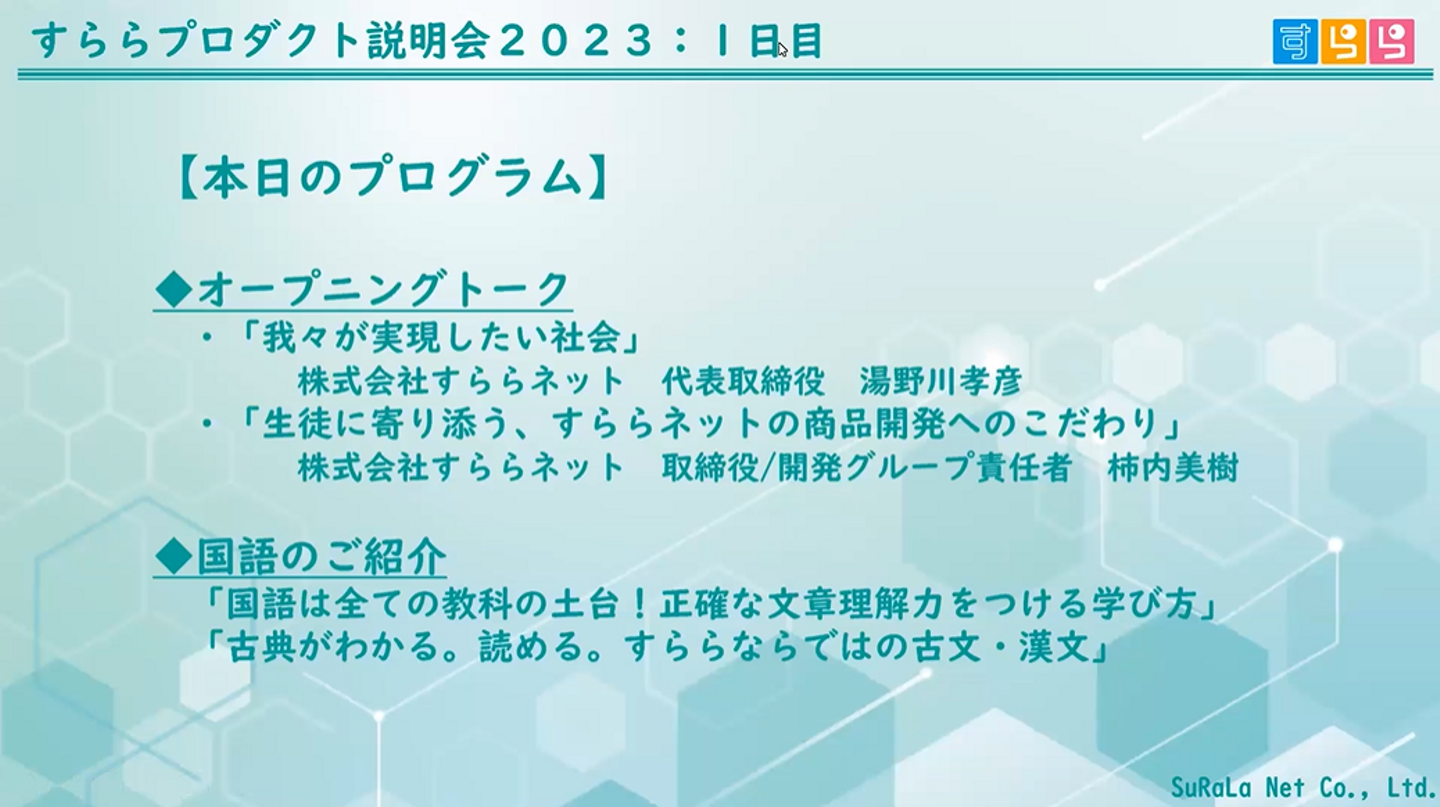 すららプロダクト説明会２０２３：１日目

すらら

【本日のプログラム】

◆オープニングトーク
・「我々が実現したい社会」
株式会社すららネット　代表取締役　湯野川孝彦
・「生徒に寄り添う、すららネットの商品開発へのこだわり」
株式会社すららネット　取締役/開発グループ責任者　柿内美樹

◆国語のご紹介
「国語は全ての教科の土台！正確な文章理解力をつける学び方」
「古典がわかる。読める。すららならではの古文・漢文」

SuRaLa Net Co., Ltd.